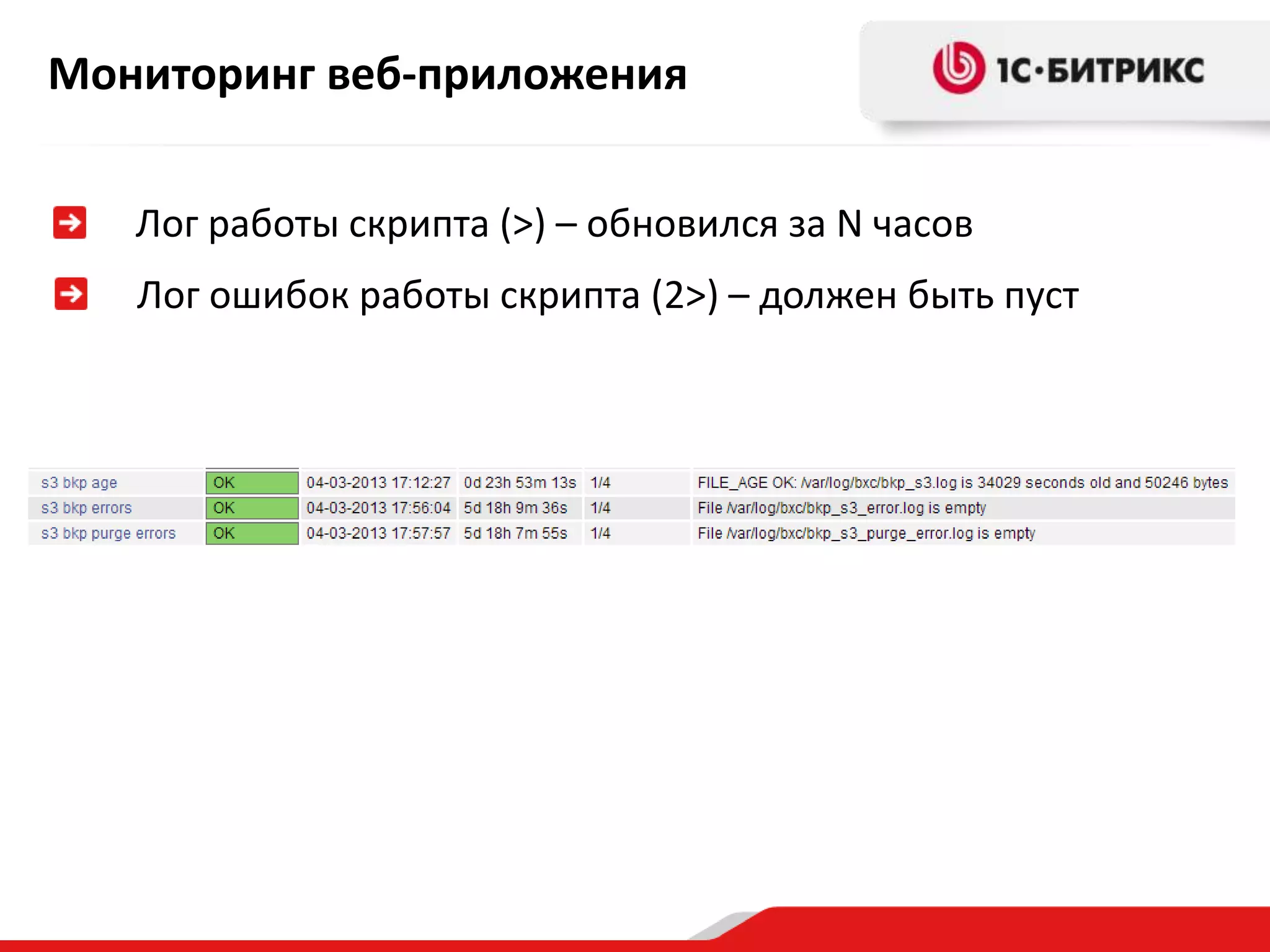 Мониторинг веб-приложения

1С·БИТРИКС

Лог работы скрипта (>) – обновился за N часов

Лог ошибок работы скрипта (2>) – должен быть пуст

| s3 bkp age | OK | 04-03-2013 17:12:27 | 0d 23h 53m 13s | 1/4 | FILE_AGE OK: /var/log/bxc/bkp_s3.log is 34029 seconds old and 50246 bytes |
|---|---|---|---|---|---|
| s3 bkp errors | OK | 04-03-2013 17:56:04 | 5d 18h 9m 36s | 1/4 | File /var/log/bxc/bkp_s3_error.log is empty |
| s3 bkp purge errors | OK | 04-03-2013 17:57:57 | 5d 18h 7m 55s | 1/4 | File /var/log/bxc/bkp_s3_purge_error.log is empty |